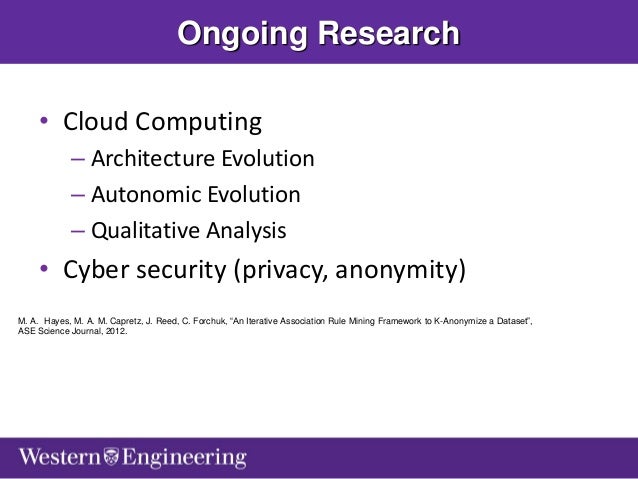 Ongoing Research

• Cloud Computing
– Architecture Evolution
– Autonomic Evolution
– Qualitative Analysis
• Cyber security (privacy, anonymity)

M. A. Hayes, M. A. M. Capretz, J. Reed, C. Forchuk, "An Iterative Association Rule Mining Framework to K-Anonymize a Dataset", ASE Science Journal, 2012.

Western Engineering